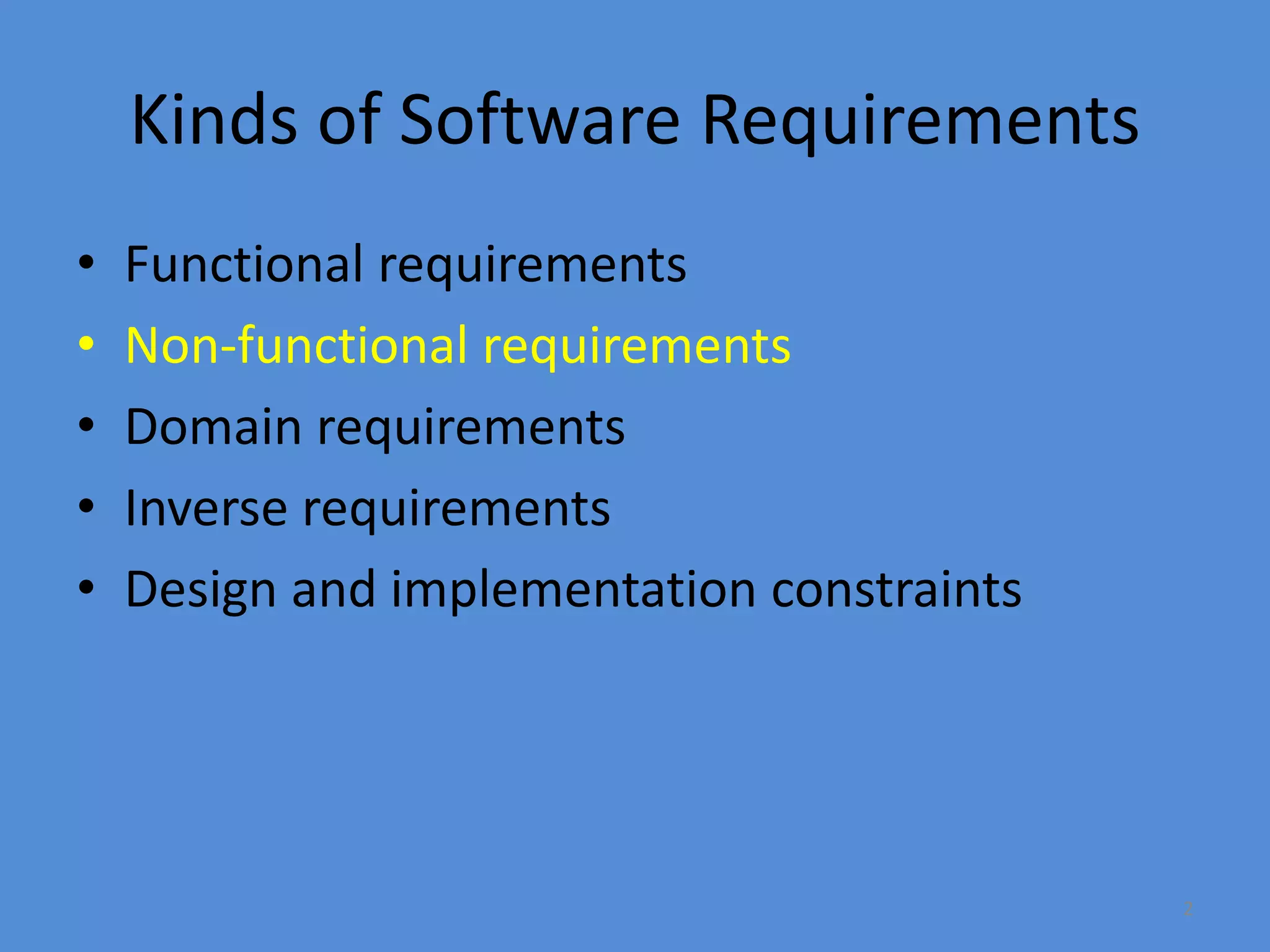 Kinds of Software Requirements

• Functional requirements
• Non-functional requirements
• Domain requirements
• Inverse requirements
• Design and implementation constraints

2